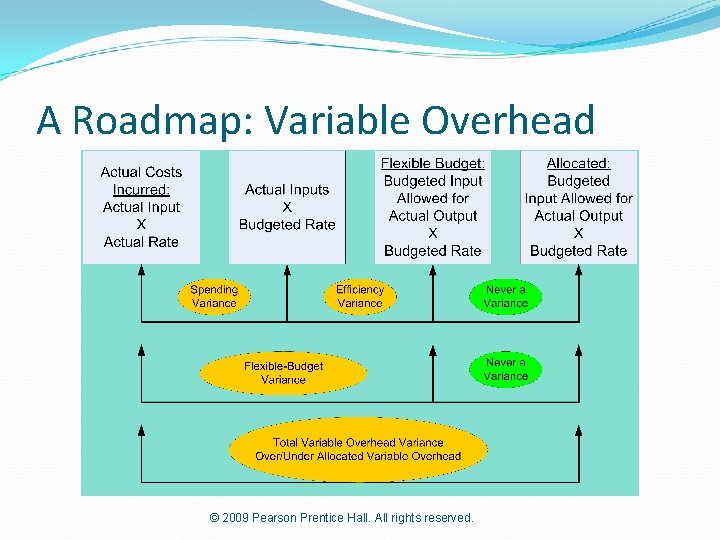 A Roadmap: Variable Overhead

Actual Costs Incurred: Actual Input X Actual Rate

Actual Inputs X Budgeted Rate

Flexible Budget: Budgeted Input Allowed for Actual Output X Budgeted Rate

Allocated: Budgeted Input Allowed for Actual Output X Budgeted Rate

Spending Variance

Efficiency Variance

Never a Variance

Flexible-Budget Variance

Never a Variance

Total Variable Overhead Variance Over/Under Allocated Variable Overhead

© 2009 Pearson Prentice Hall. All rights reserved.